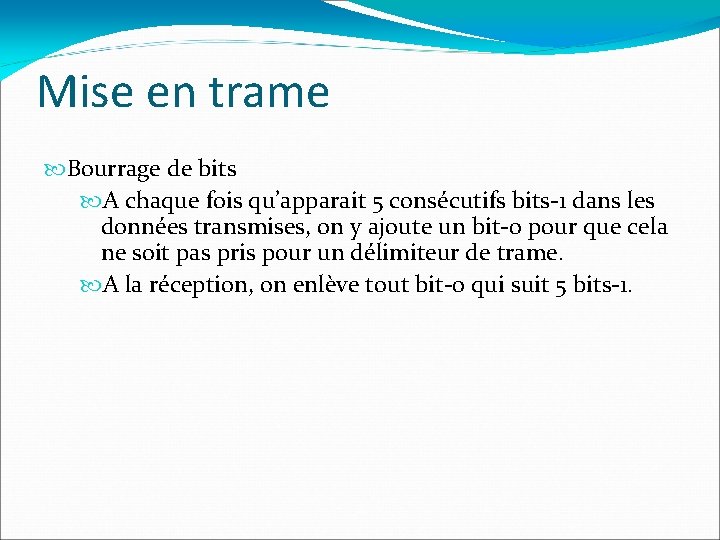 Mise en trame

Bourrage de bits

A chaque fois qu'apparait 5 consécutifs bits-1 dans les données transmises, on y ajoute un bit-0 pour que cela ne soit pas pris pour un délimiteur de trame.

A la réception, on enlève tout bit-0 qui suit 5 bits-1.